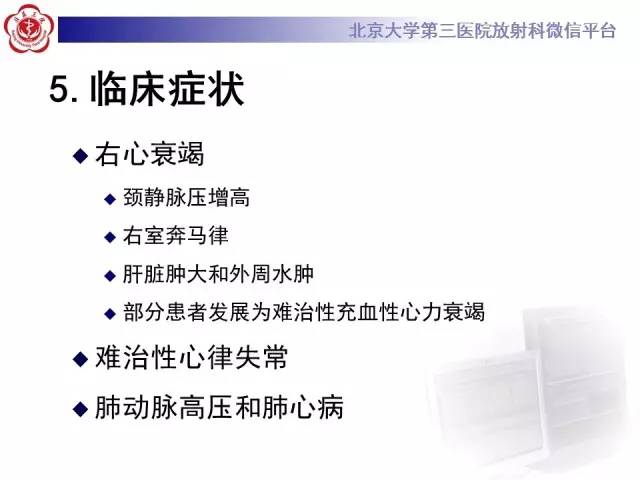 北京大学第三医院放射科微信平台

5. 临床症状

◆ 右心衰竭
◆ 颈静脉压增高
◆ 右室奔马律
◆ 肝脏肿大和外周水肿
◆ 部分患者发展为难治性充血性心力衰竭
◆ 难治性心律失常
◆ 肺动脉高压和肺心病